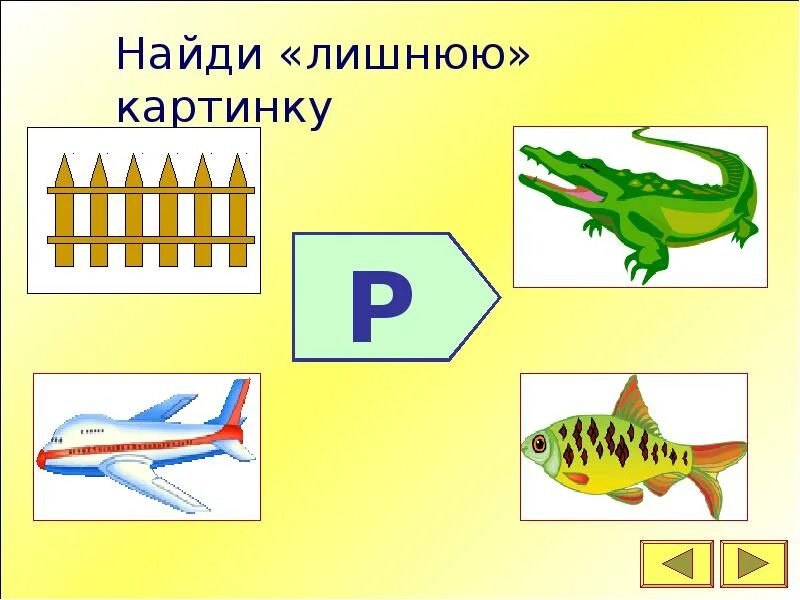 Найди «лишнюю» картинку

Р